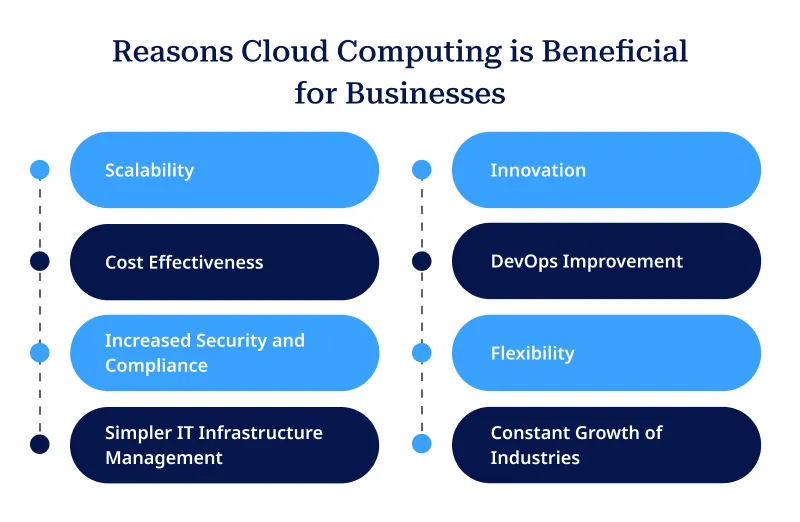 Reasons Cloud Computing is Beneficial for Businesses

Scalability

Cost Effectiveness

Increased Security and Compliance

Simpler IT Infrastructure Management

Innovation

DevOps Improvement

Flexibility

Constant Growth of Industries